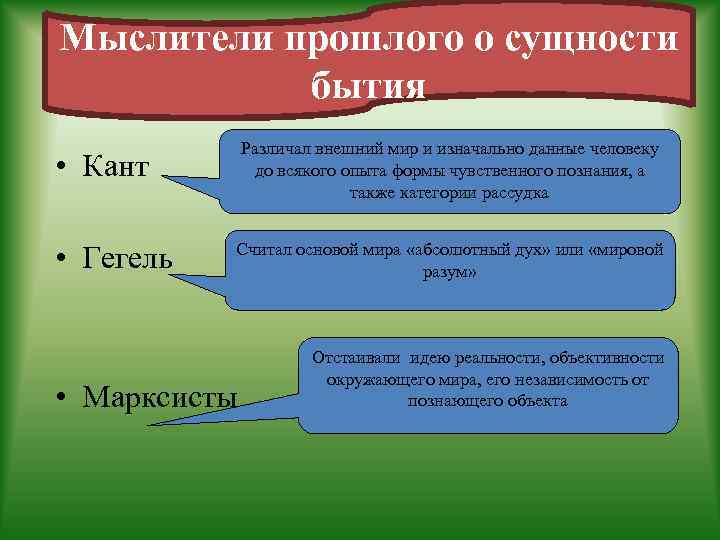 Мыслители прошлого о сущности бытия

• Кант

Различал внешний мир и изначально данные человеку до всякого опыта формы чувственного познания, а также категории рассудка

• Гегель

Считал основой мира «абсолютный дух» или «мировой разум»

• Марксисты

Отстаивали идею реальности, объективности окружающего мира, его независимость от познающего объекта